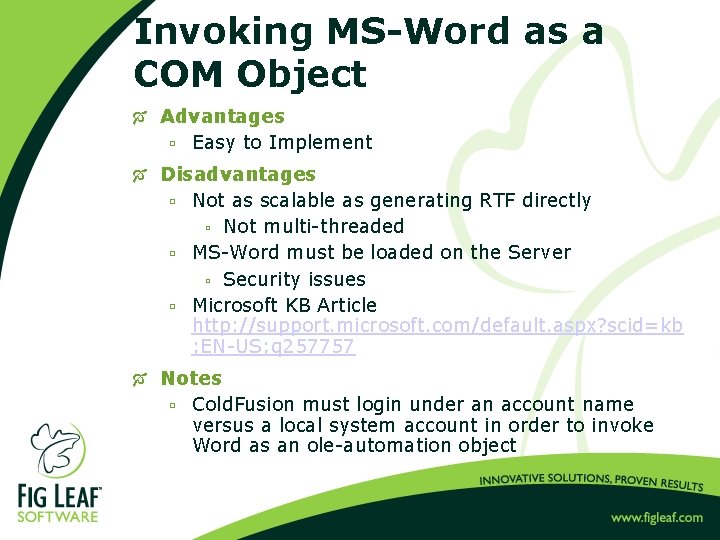 Invoking MS-Word as a COM Object

Advantages
Easy to Implement

Disadvantages
Not as scalable as generating RTF directly
Not multi-threaded
MS-Word must be loaded on the Server
Security issues
Microsoft KB Article http://support.microsoft.com/default.aspx?scid=kb;EN-US;q257757

Notes
ColdFusion must login under an account name versus a local system account in order to invoke Word as an ole-automation object

FIG LEAF SOFTWARE
INNOVATIVE SOLUTIONS, PROVEN RESULTS
www.figleaf.com